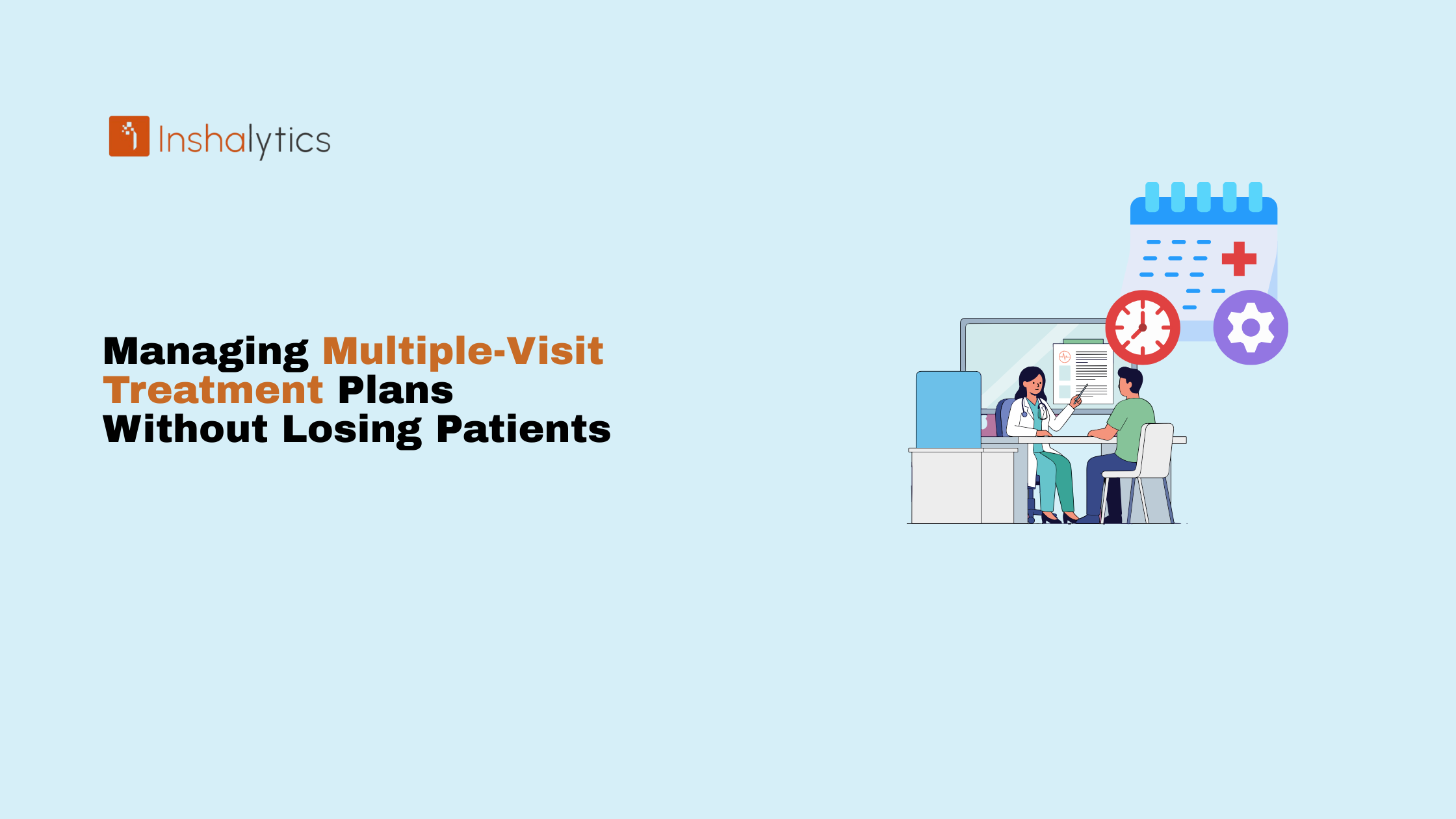 Inshalytics

Managing Multiple-Visit Treatment Plans Without Losing Patients